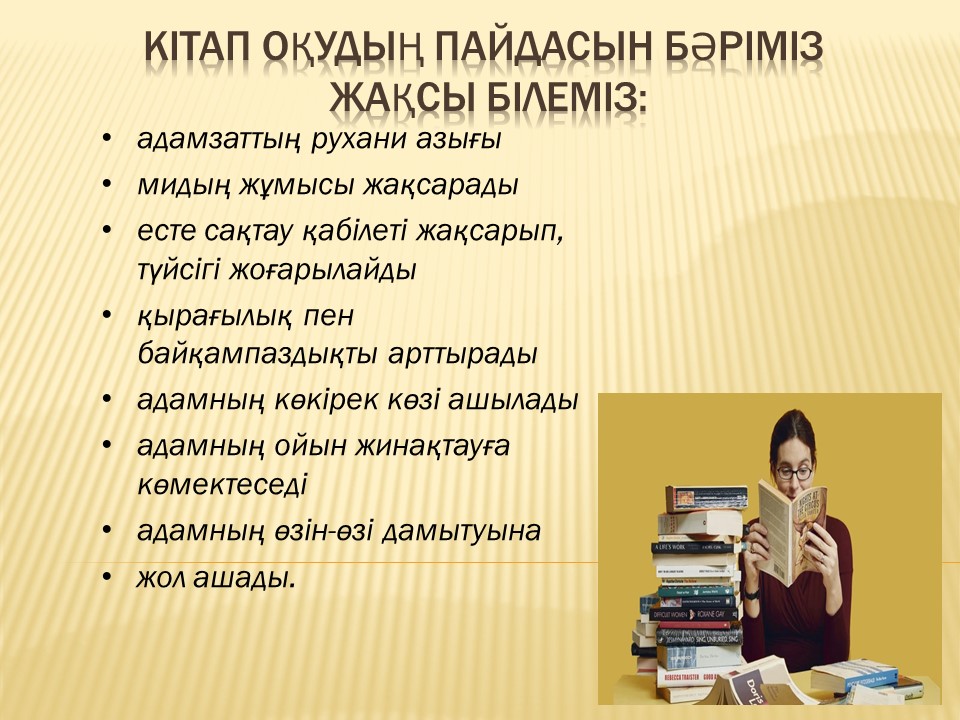 КІТАП ОҚУДЫҢ ПАЙДАСЫН БӘРІМІЗ ЖАҚСЫ БІЛЕМІЗ:

• адамзаттың рухани азығы
• мидың жұмысы жақсарады
• есте сақтау қабілеті жақсарып, түйсігі жоғарылайды
• қырағылық пен байқампаздықты арттырады
• адамның көкірек көзі ашылады
• адамның ойын жинақтауға көмектеседі
• адамның өзін-өзі дамытуына
• жол ашады.